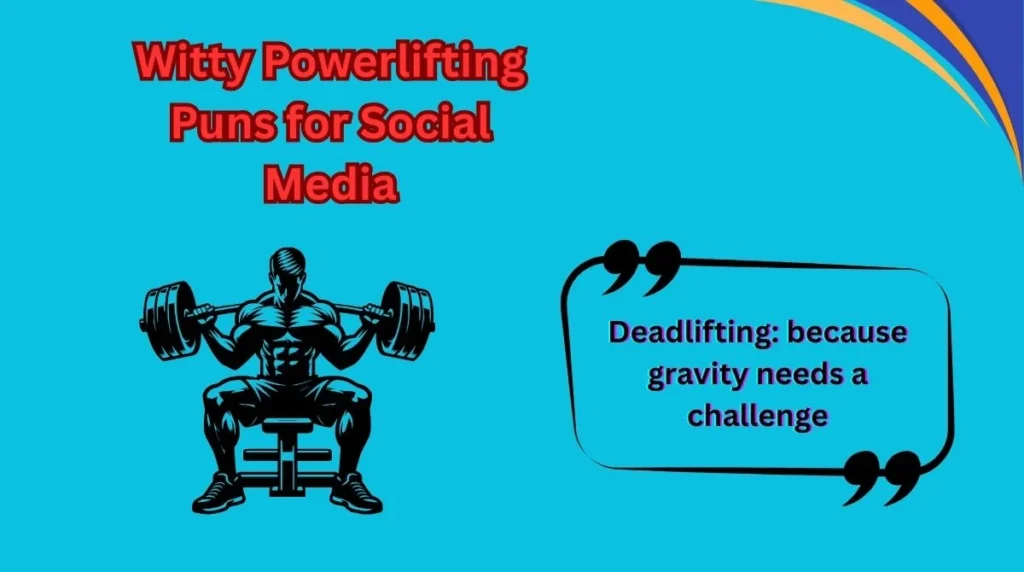 Witty Powerlifting Puns for Social Media

Deadlifting: because gravity needs a challenge